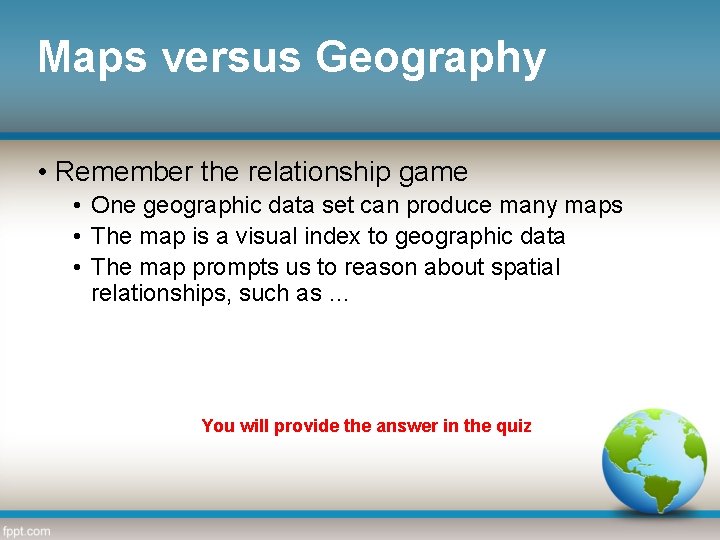 Maps versus Geography

• Remember the relationship game
• One geographic data set can produce many maps
• The map is a visual index to geographic data
• The map prompts us to reason about spatial relationships, such as …

You will provide the answer in the quiz

fppt.com